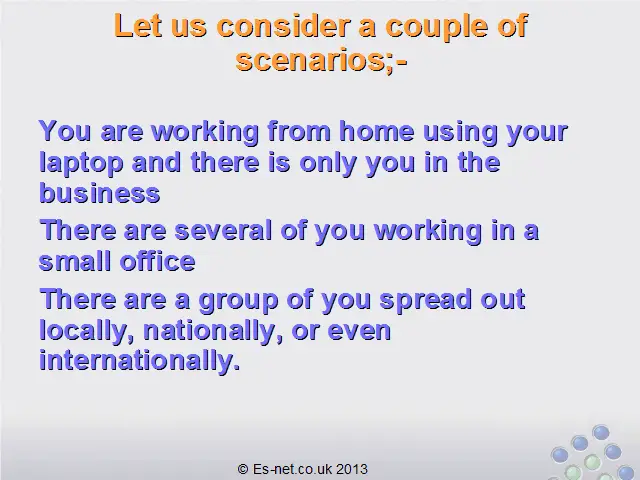 Let us consider a couple of scenarios;-

You are working from home using your laptop and there is only you in the business

There are several of you working in a small office

There are a group of you spread out locally, nationally, or even internationally.

© Es-net.co.uk 2013